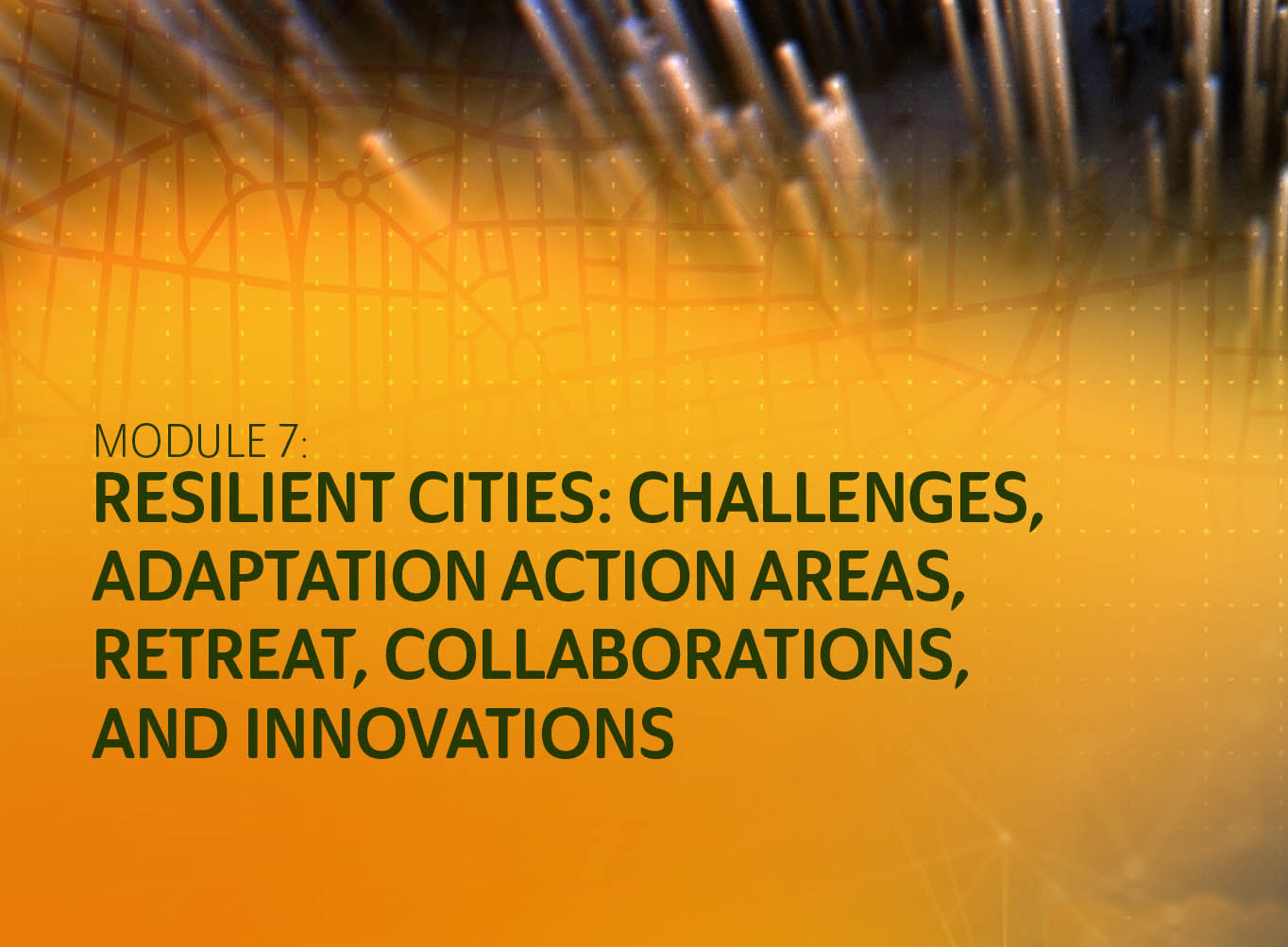 MODULE 7:
RESILIENT CITIES: CHALLENGES, ADAPTATION ACTION AREAS, RETREAT, COLLABORATIONS, AND INNOVATIONS